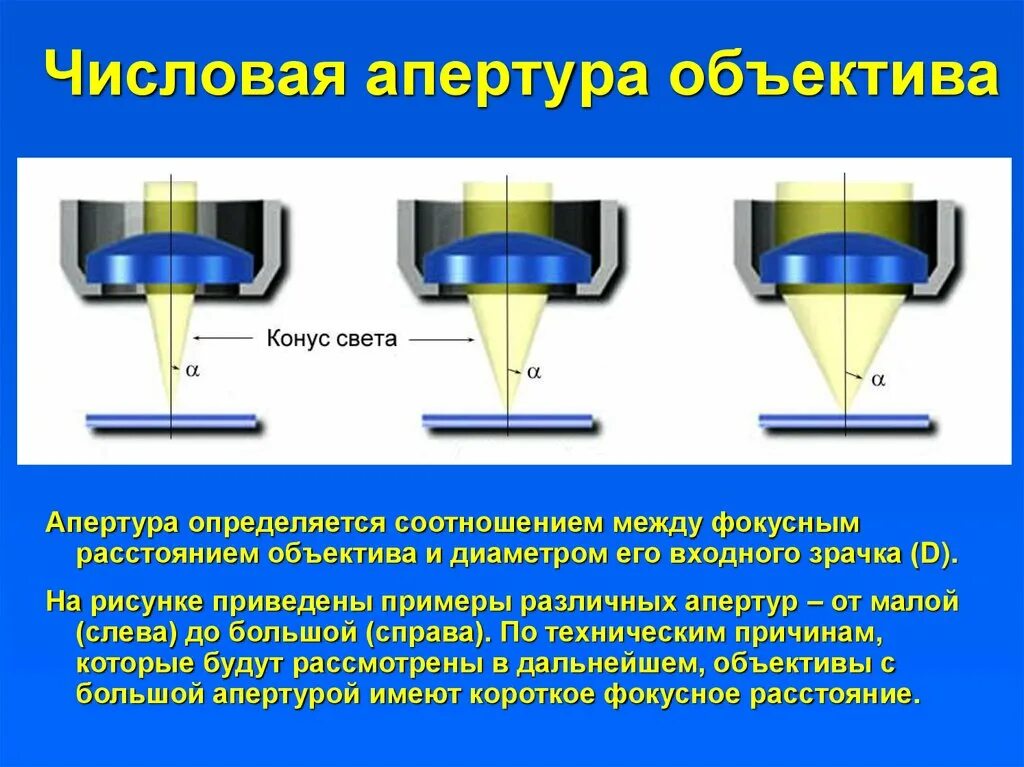 Числовая апертура объектива

Конус света

$\alpha$

$\alpha$

$\alpha$

Апертура определяется соотношением между фокусным расстоянием объектива и диаметром его входного зрачка (D).

На рисунке приведены примеры различных апертур – от малой (слева) до большой (справа). По техническим причинам, которые будут рассмотрены в дальнейшем, объективы с большой апертурой имеют короткое фокусное расстояние.